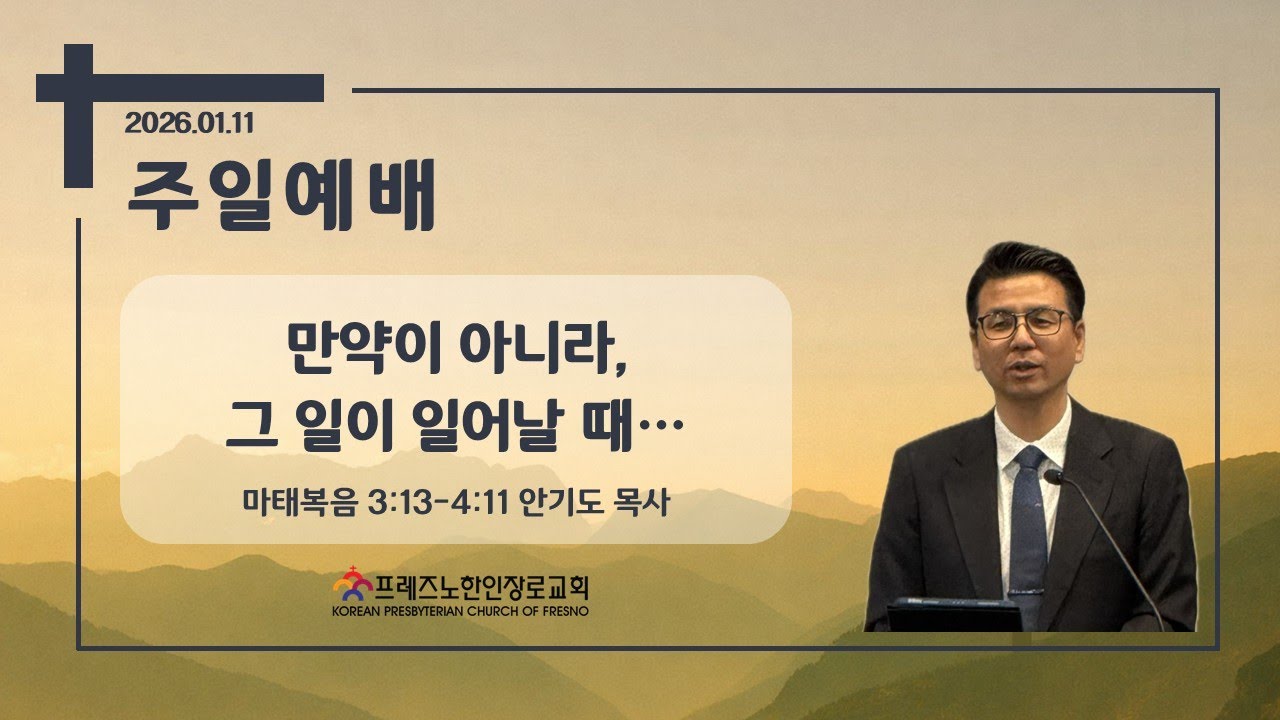 2026.01.11

주일예배

만약이 아니라,
그 일이 일어날 때…

마태복음 3:13-4:11 안기도 목사

프레즈노한인장로교회
KOREAN PRESBYTERIAN CHURCH OF FRESNO